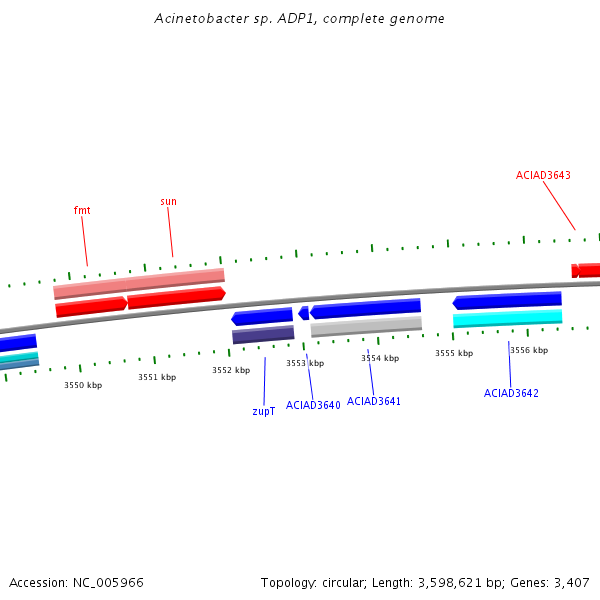 Acinetobacter sp. ADP1, complete genome

ACIAD3643

fmt

sun

3550 kbp

3551 kbp

3552 kbp

3553 kbp

3554 kbp

3555 kbp

3556 kbp

zupT

ACIAD3640

ACIAD3641

ACIAD3642

Accession: NC_005966

Topology: circular; Length: 3,598,621 bp; Genes: 3,407